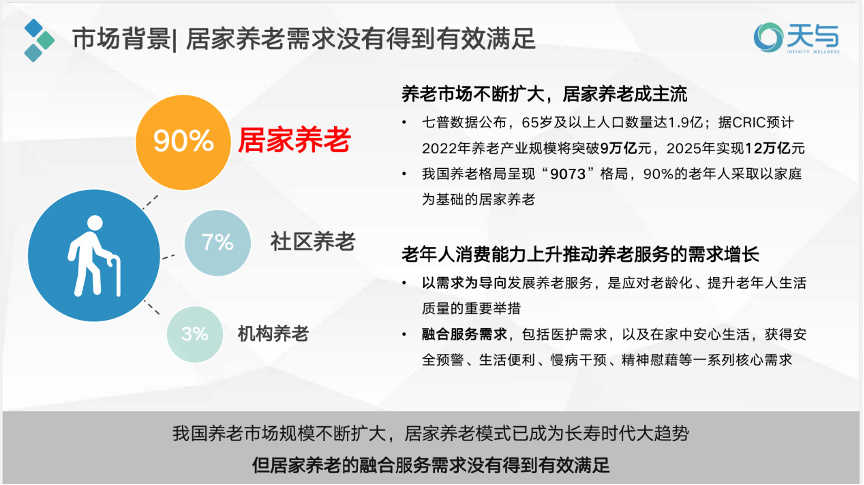 市场背景| 居家养老需求没有得到有效满足

天与
INFINITY WELLNESS

90% 居家养老

7% 社区养老

3% 机构养老

养老市场不断扩大，居家养老成主流

• 七普数据公布，65岁及以上人口数量达1.9亿；据CRIC预计2022年养老产业规模将突破9万亿元，2025年实现12万亿元

• 我国养老格局呈现“9073”格局，90%的老年人采取以家庭为基础的居家养老

老年人消费能力上升推动养老服务的需求增长

• 以需求为导向发展养老服务，是应对老龄化、提升老年人生活质量的重要举措

• 融合服务需求，包括医护需求，以及在家中安心生活，获得安全预警、生活便利、慢病干预、精神慰藉等一系列核心需求

我国养老市场规模不断扩大，居家养老模式已成为长寿时代大趋势

但居家养老的融合服务需求没有得到有效满足